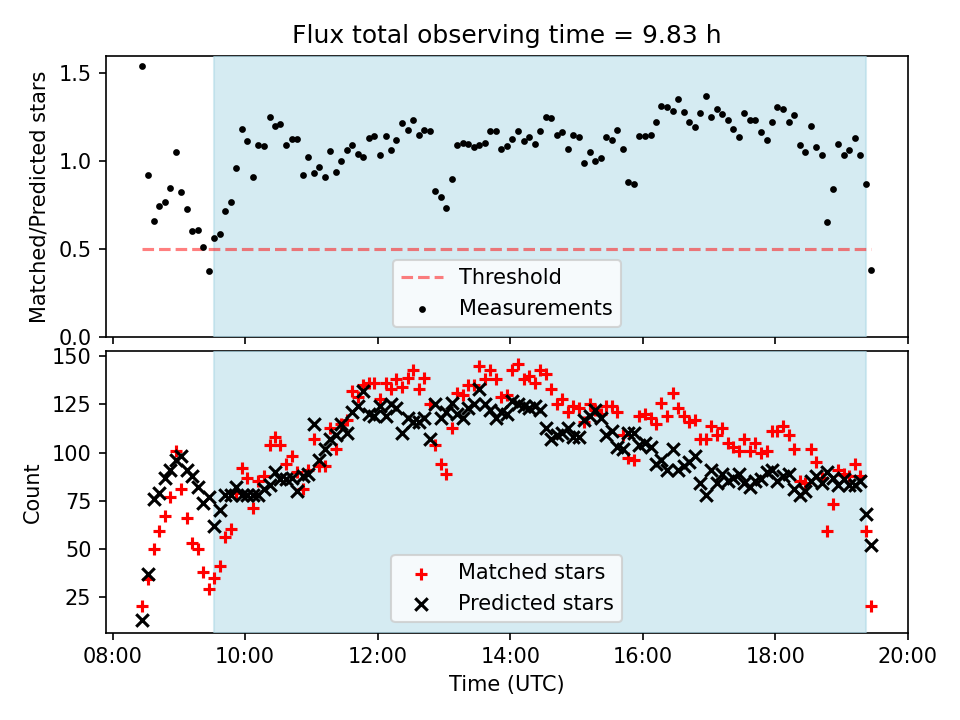 Flux total observing time = 9.83 h

Matched/Predicted stars

1.5
1.0
0.5
0.0

Threshold
Measurements

Count

150
125
100
75
50
25

Matched stars
Predicted stars

08:00
10:00
12:00
14:00
16:00
18:00
20:00

Time (UTC)